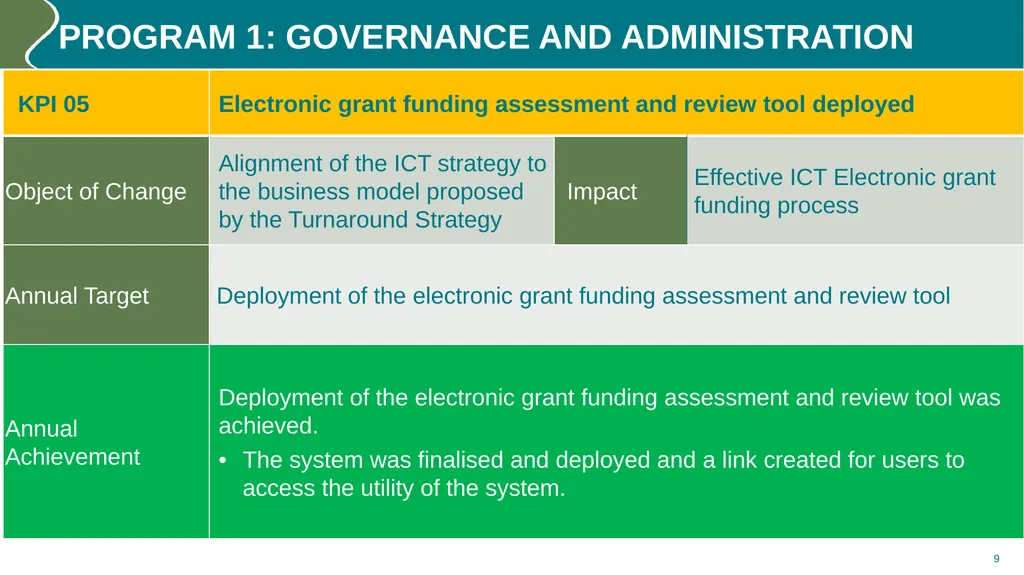 PROGRAM 1: GOVERNANCE AND ADMINISTRATION

| KPI 05 | Electronic grant funding assessment and review tool deployed | | |
|---|---|---|---|
| Object of Change | Alignment of the ICT strategy to the business model proposed by the Turnaround Strategy | Impact | Effective ICT Electronic grant funding process |
| Annual Target | Deployment of the electronic grant funding assessment and review tool | | |
| Annual Achievement | Deployment of the electronic grant funding assessment and review tool was achieved. • The system was finalised and deployed and a link created for users to access the utility of the system. | | |

9